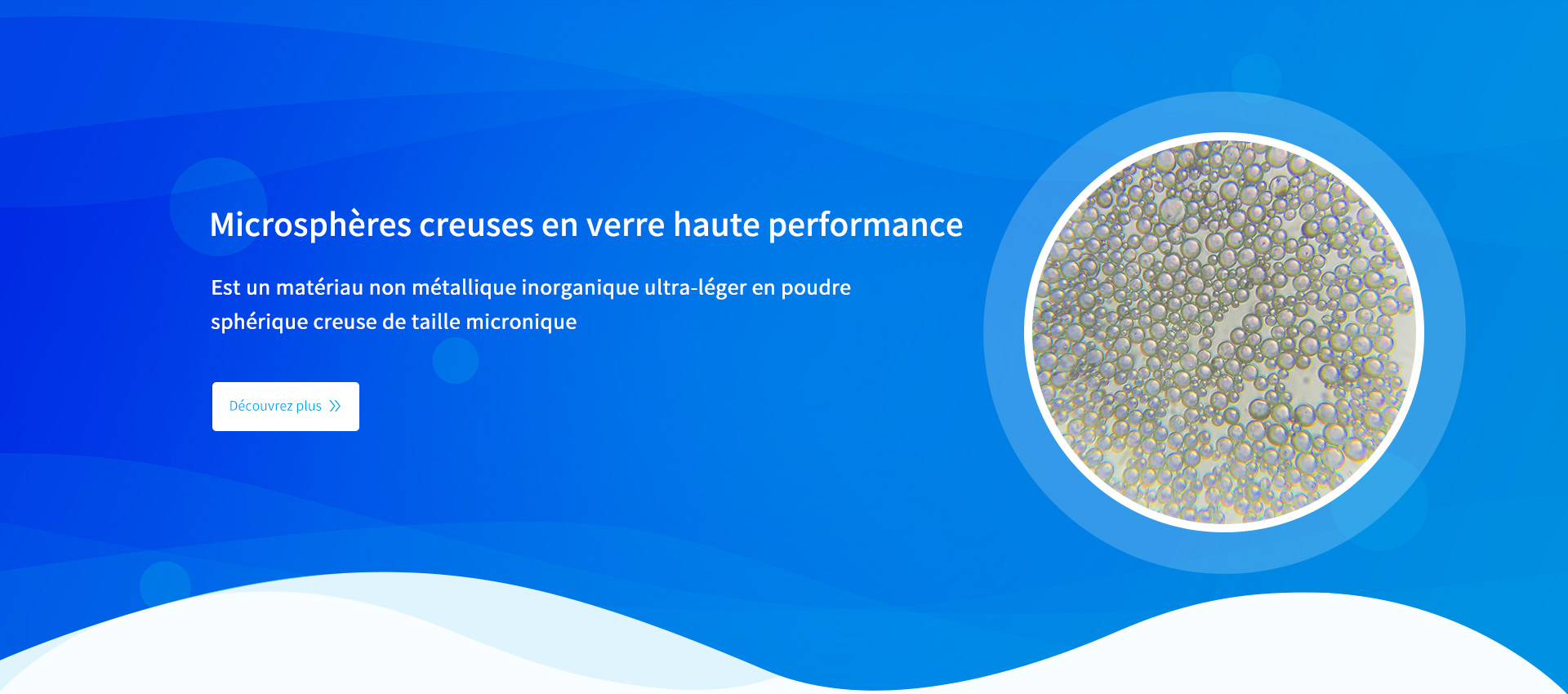 Microsphères creuses en verre haute performance

Est un matériau non métallique inorganique ultra-léger en poudre sphérique creuse de taille micronique

Découvrez plus »